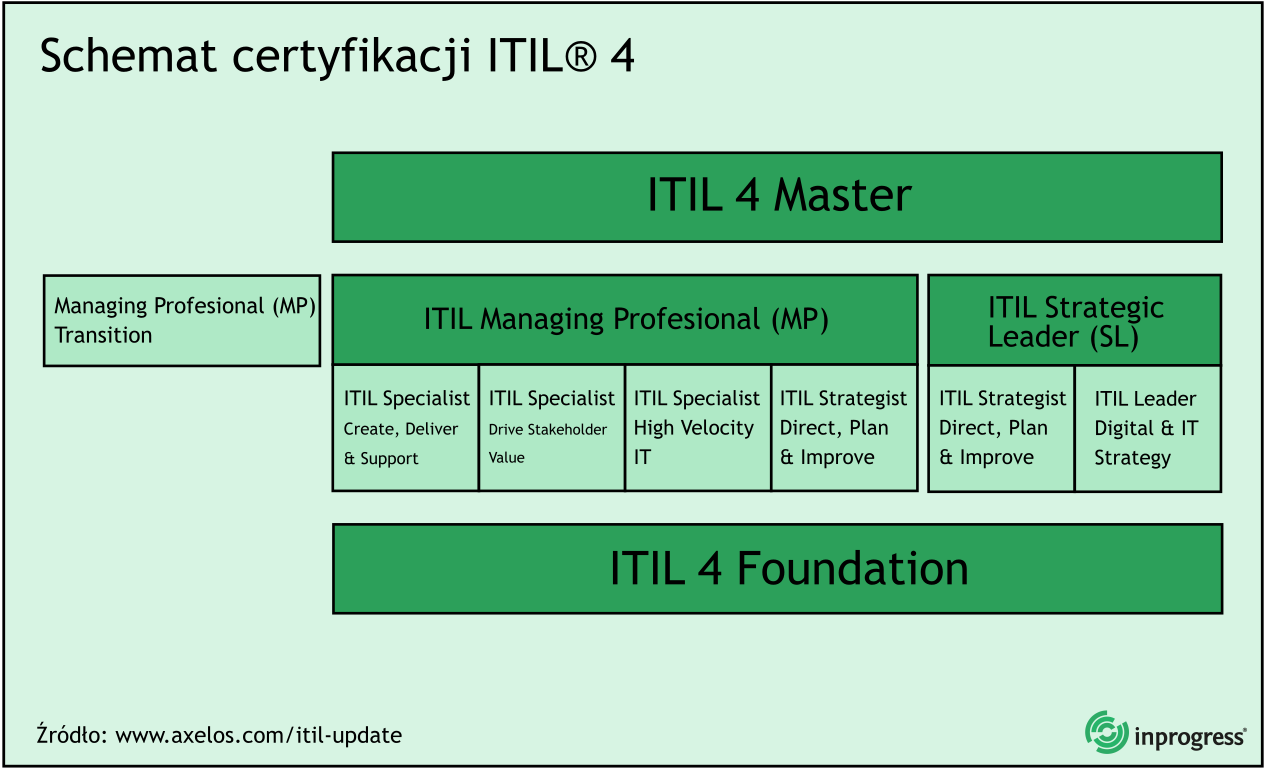 Schemat certyfikacji ITIL® 4

ITIL 4 Master

Managing Profesional (MP) Transition

ITIL Managing Profesional (MP)

ITIL Strategic Leader (SL)

ITIL Specialist Create, Deliver & Support

ITIL Specialist Drive Stakeholder Value

ITIL Specialist High Velocity IT

ITIL Strategist Direct, Plan & Improve

ITIL Strategist Direct, Plan & Improve

ITIL Leader Digital & IT Strategy

ITIL 4 Foundation

Źródło: www.axelos.com/itil-update

inprogress®